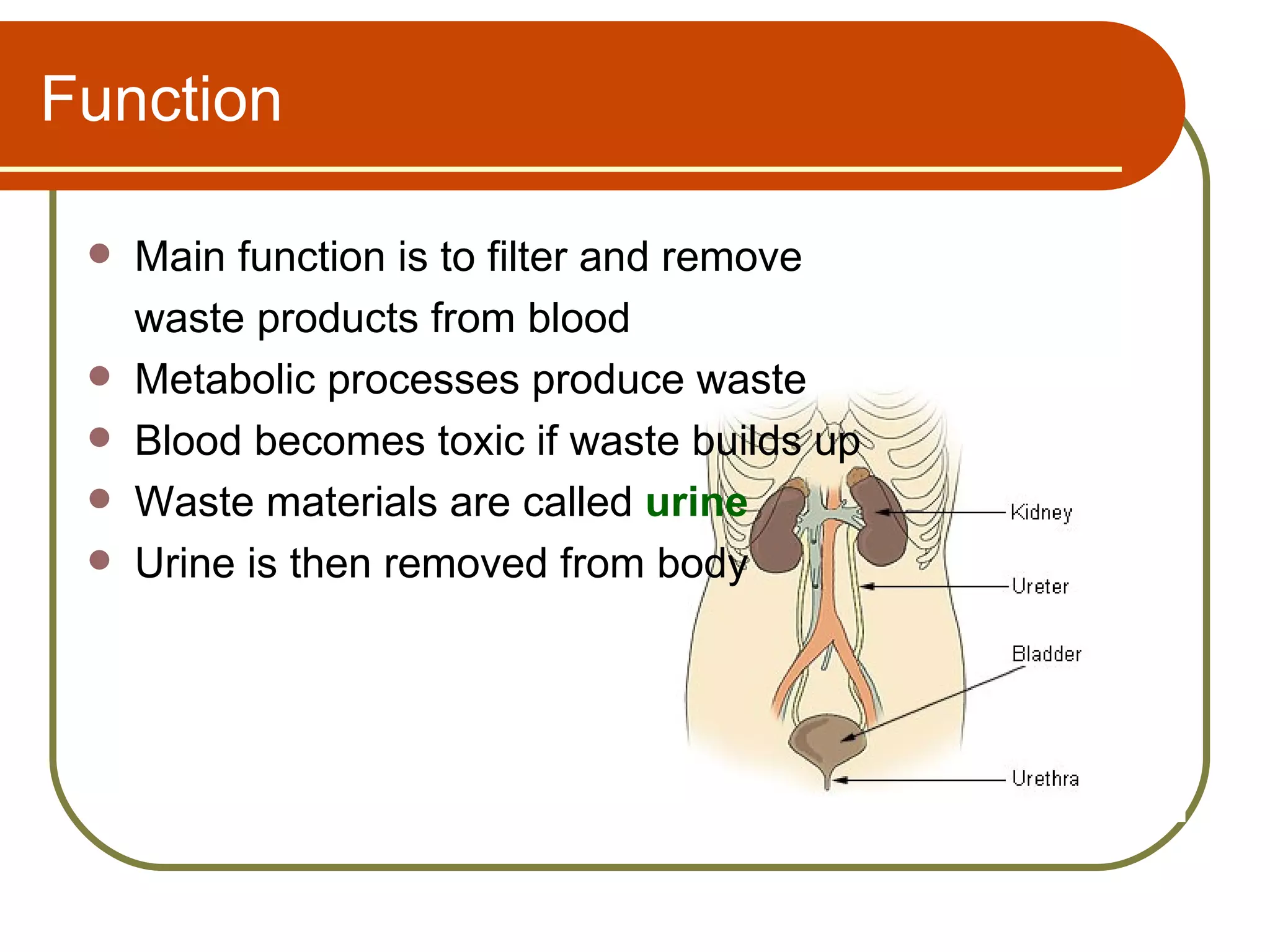 Function

- Main function is to filter and remove waste products from blood
- Metabolic processes produce waste
- Blood becomes toxic if waste builds up
- Waste materials are called urine
- Urine is then removed from body

Kidney
Ureter
Bladder
Urethra